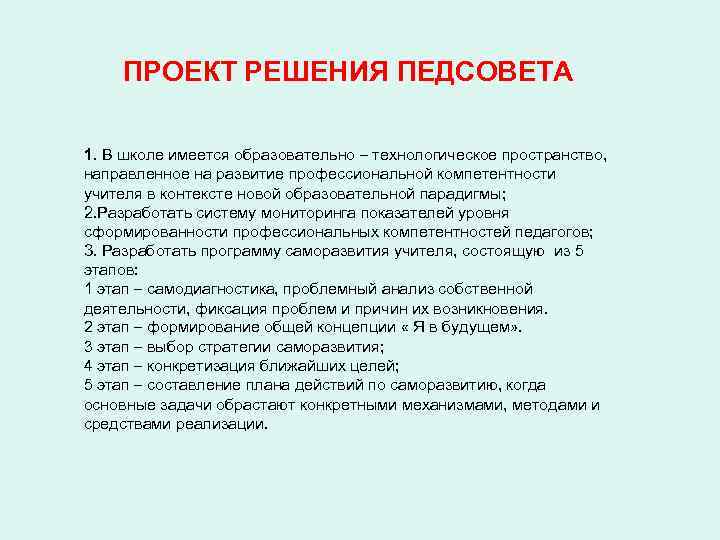 ПРОЕКТ РЕШЕНИЯ ПЕДСОВЕТА

1. В школе имеется образовательно – технологическое пространство, направленное на развитие профессиональной компетентности учителя в контексте новой образовательной парадигмы;
2.Разработать систему мониторинга показателей уровня сформированности профессиональных компетентностей педагогов;
3. Разработать программу саморазвития учителя, состоящую из 5 этапов:
1 этап – самодиагностика, проблемный анализ собственной деятельности, фиксация проблем и причин их возникновения.
2 этап – формирование общей концепции « Я в будущем».
3 этап – выбор стратегии саморазвития;
4 этап – конкретизация ближайших целей;
5 этап – составление плана действий по саморазвитию, когда основные задачи обрастают конкретными механизмами, методами и средствами реализации.